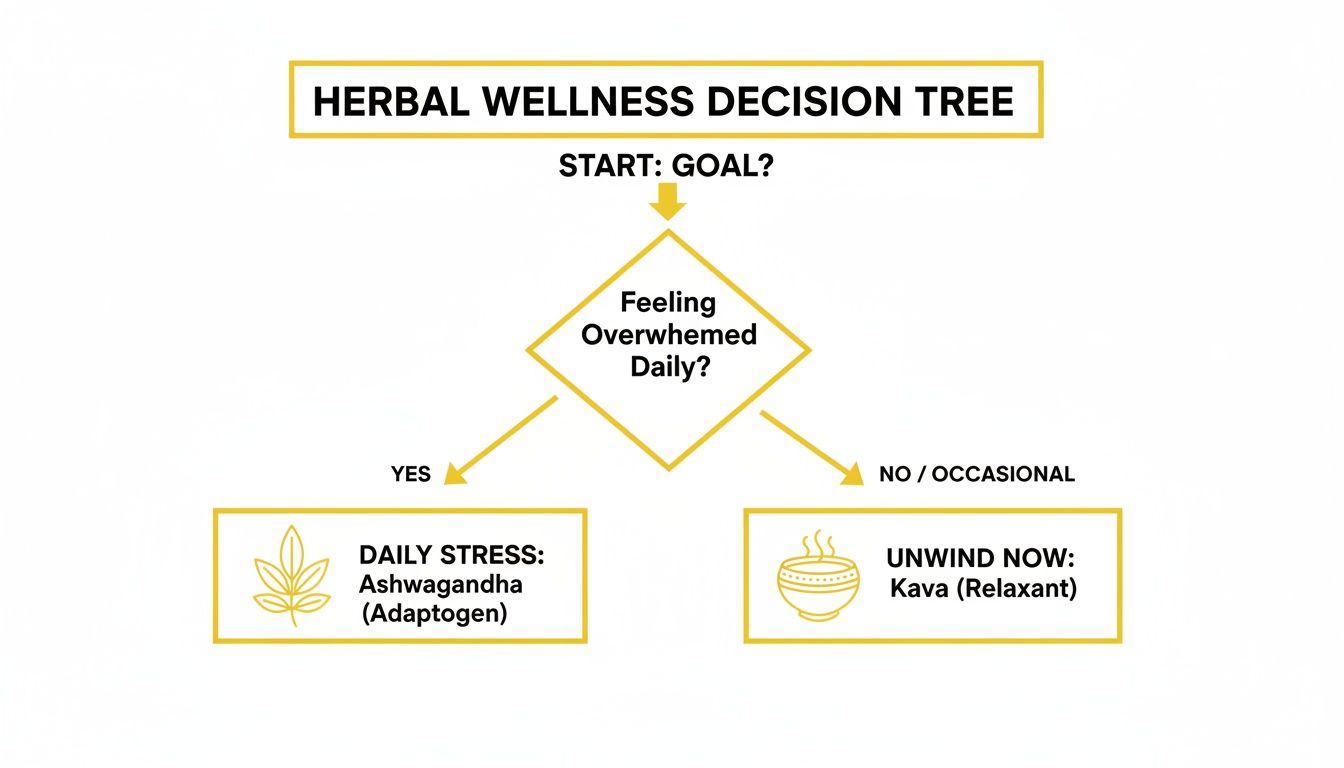 HERBAL WELLNESS DECISION TREE

START: GOAL?

Feeling Overwhemed Daily?

YES

NO / OCCASIONAL

DAILY STRESS: Ashwagandha (Adaptogen)

UNWIND NOW: Kava (Relaxant)